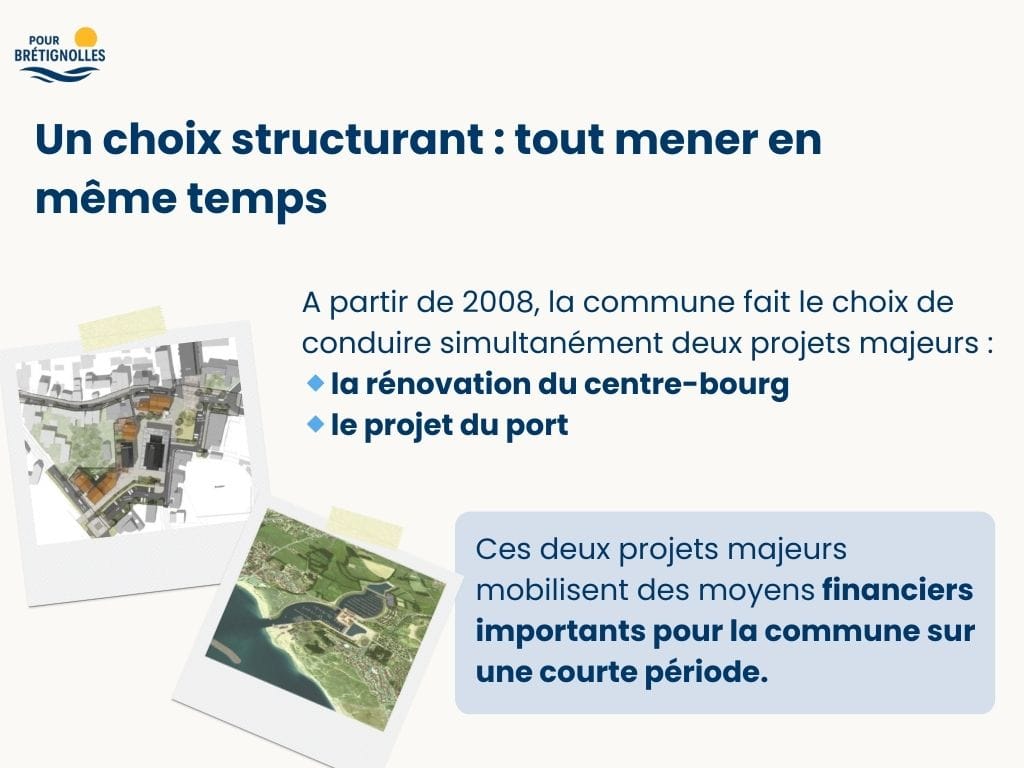 POUR
BRÉTIGNOLLES

Un choix structurant : tout mener en même temps

A partir de 2008, la commune fait le choix de conduire simultanément deux projets majeurs :
◆ la rénovation du centre-bourg
◆ le projet du port

Ces deux projets majeurs mobilisent des moyens financiers importants pour la commune sur une courte période.